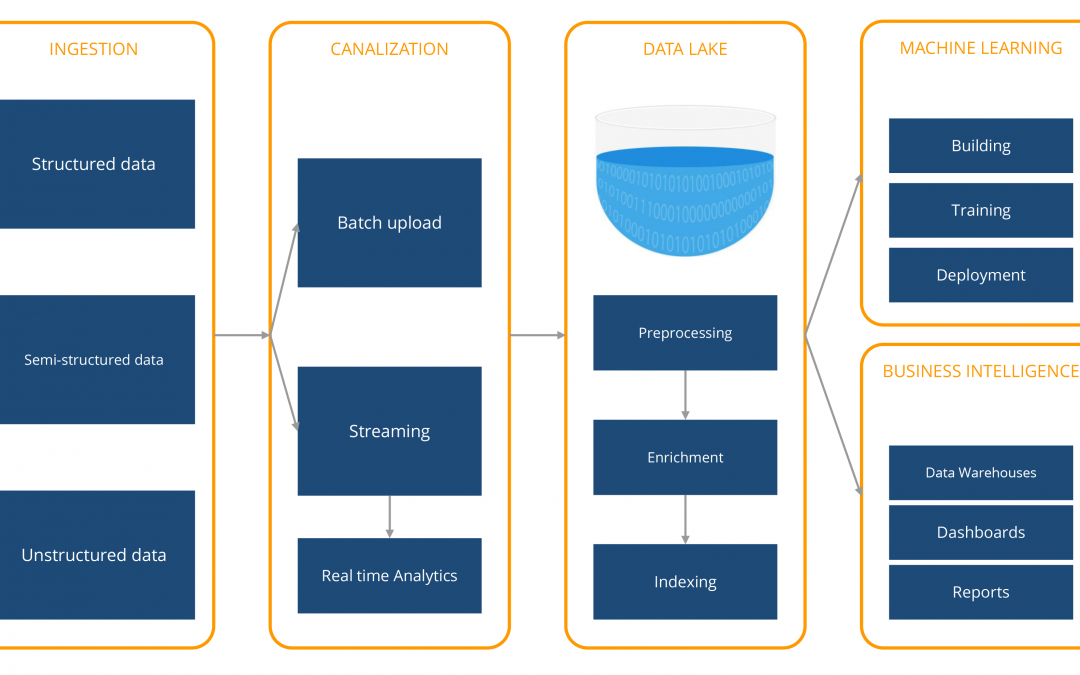 INGESTION

Structured data

Semi-structured data

Unstructured data

CANALIZATION

Batch upload

Streaming

Real time Analytics

DATA LAKE

Preprocessing

Enrichment

Indexing

MACHINE LEARNING

Building

Training

Deployment

BUSINESS INTELLIGENCE

Data Warehouses

Dashboards

Reports